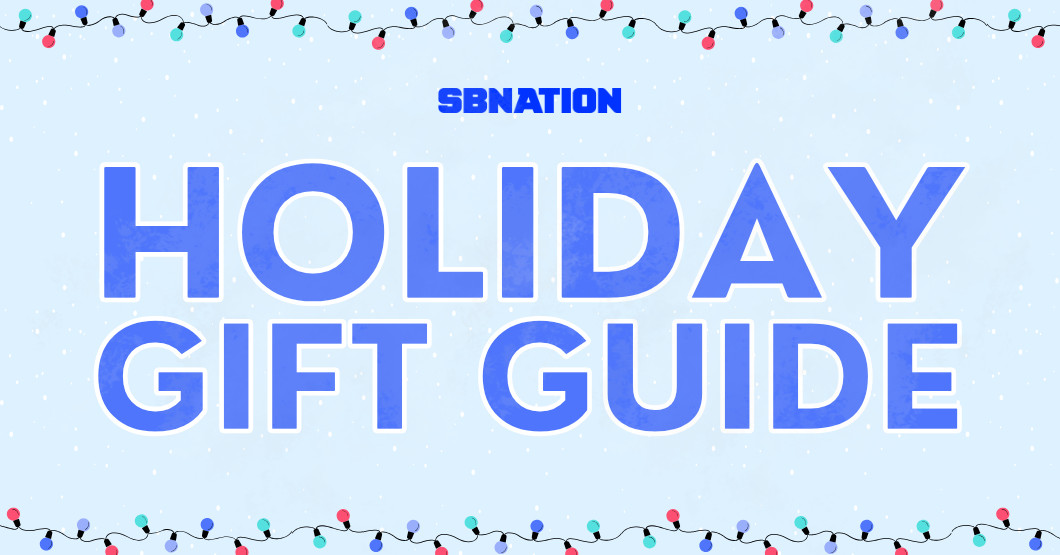 SBNATION

HOLIDAY
GIFT GUIDE